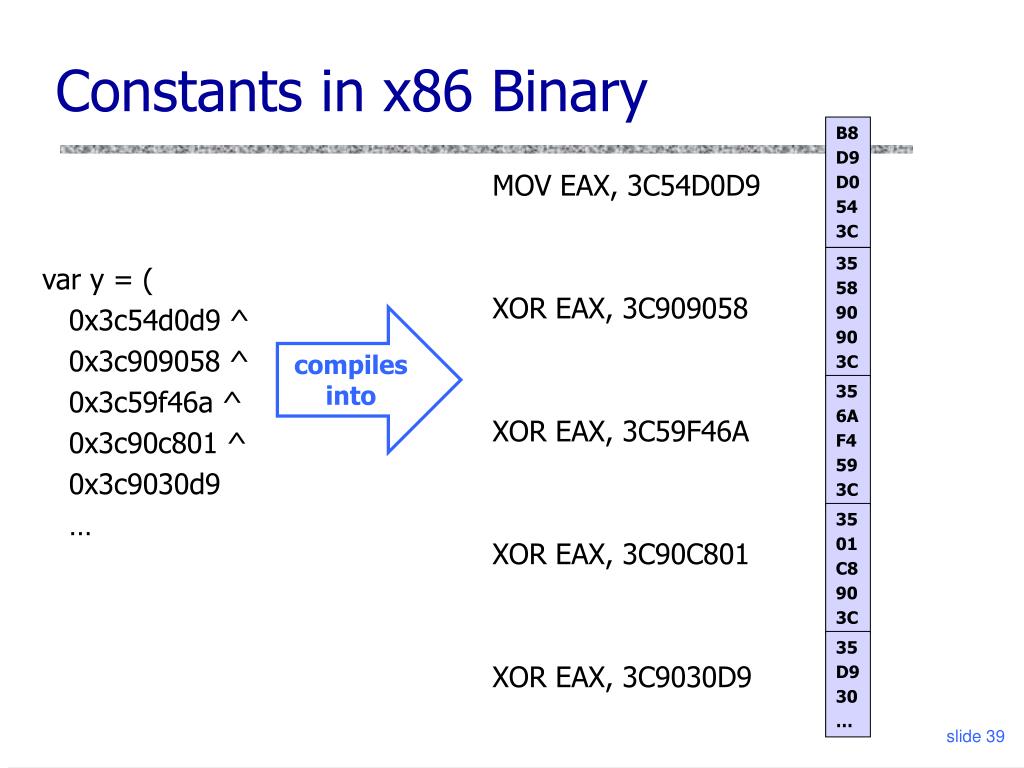 Constants in x86 Binary

var y = (
0x3c54d0d9 ^
0x3c909058 ^
0x3c59f46a ^
0x3c90c801 ^
0x3c9030d9
…

compiles into

MOV EAX, 3C54D0D9

XOR EAX, 3C909058

XOR EAX, 3C59F46A

XOR EAX, 3C90C801

XOR EAX, 3C9030D9

B8
D9
D0
54
3C
35
58
90
90
3C
35
6A
F4
59
3C
35
01
C8
90
3C
35
D9
30
…

slide 39